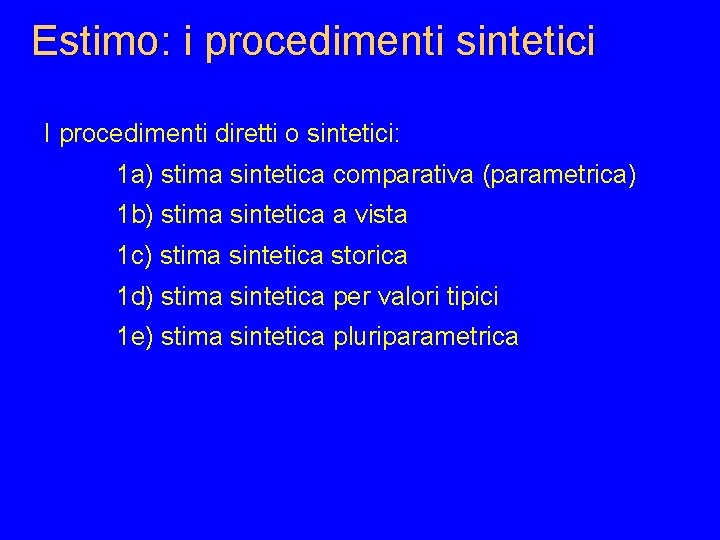 Estimo: i procedimenti sintetici

I procedimenti diretti o sintetici:

1a) stima sintetica comparativa (parametrica)

1b) stima sintetica a vista

1c) stima sintetica storica

1d) stima sintetica per valori tipici

1e) stima sintetica pluriparametrica